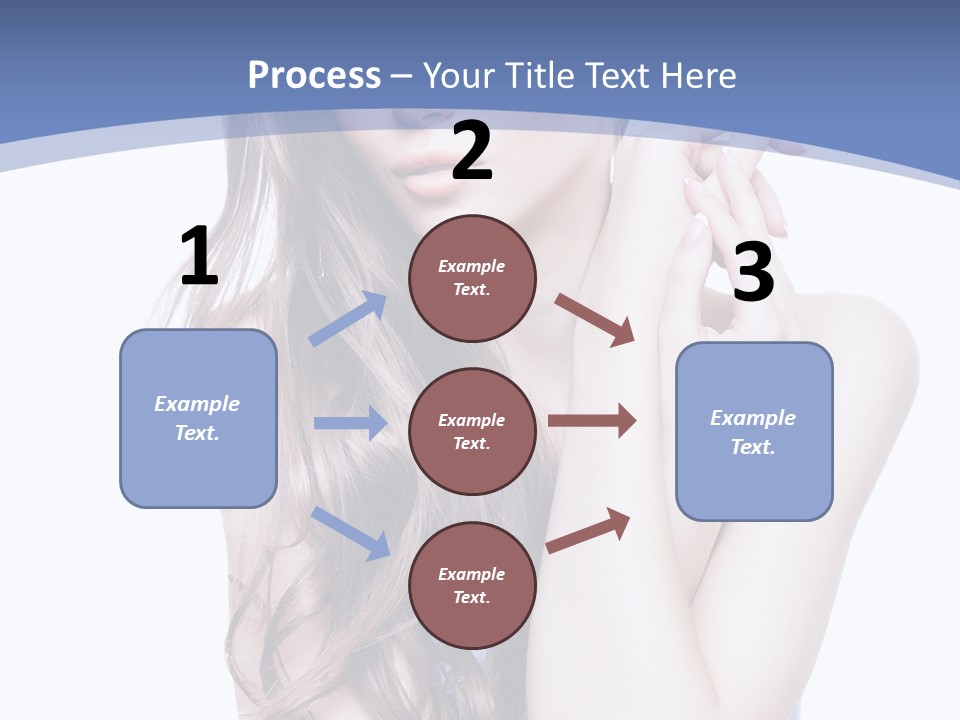 Process – Your Title Text Here

1

Example Text.

2

Example Text.

Example Text.

Example Text.

3

Example Text.